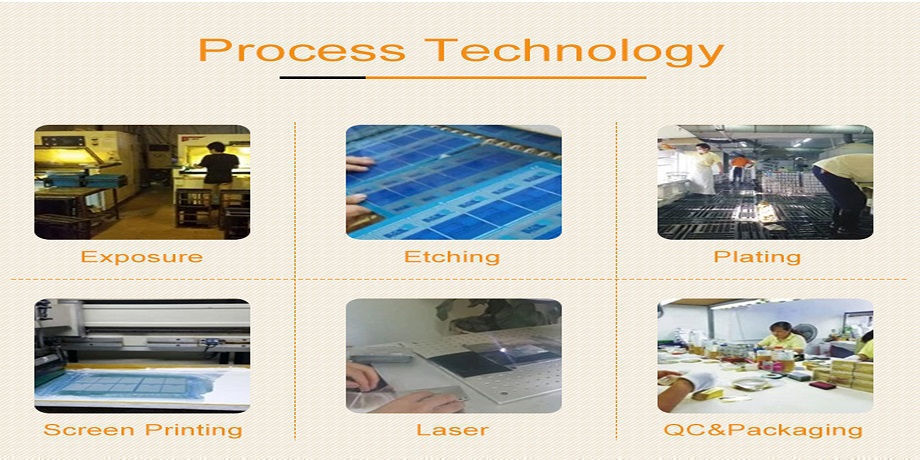 Process Technology

Exposure

Etching

Plating

Screen Printing

Laser

QC&Packaging